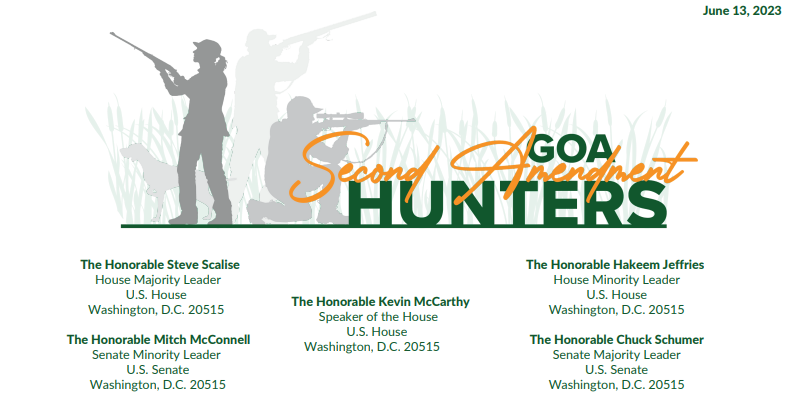 June 13, 2023

GOA
Second Amendment
HUNTERS

The Honorable Steve Scalise
House Majority Leader
U.S. House
Washington, D.C. 20515

The Honorable Mitch McConnell
Senate Minority Leader
U.S. Senate
Washington, D.C. 20515

The Honorable Kevin McCarthy
Speaker of the House
U.S. House
Washington, D.C. 20515

The Honorable Hakeem Jeffries
House Minority Leader
U.S. House
Washington, D.C. 20515

The Honorable Chuck Schumer
Senate Majority Leader
U.S. Senate
Washington, D.C. 20515